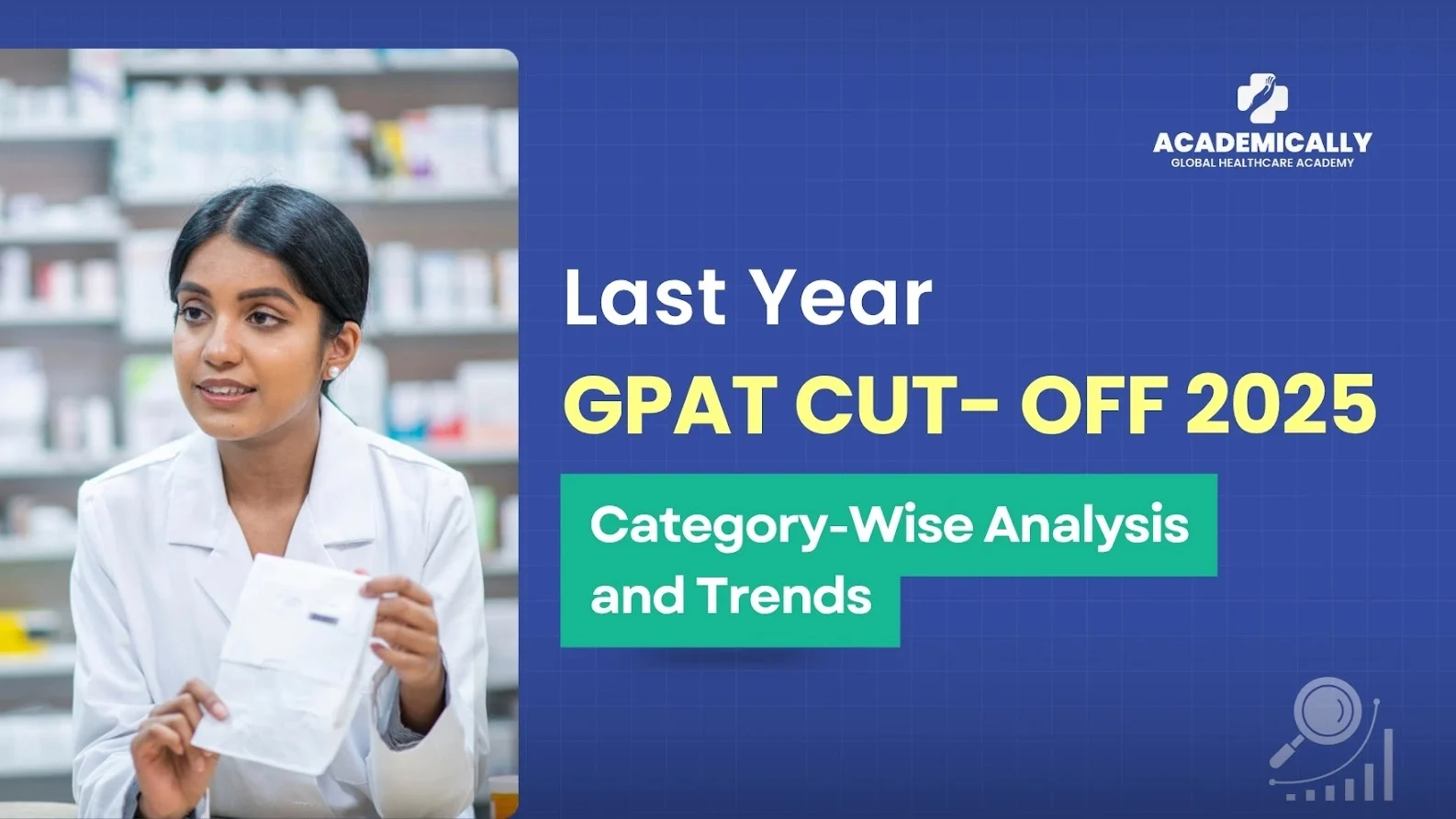 ACADEMICALLY
GLOBAL HEALTHCARE ACADEMY

Last Year
GPAT CUT- OFF 2025

Category-Wise Analysis and Trends